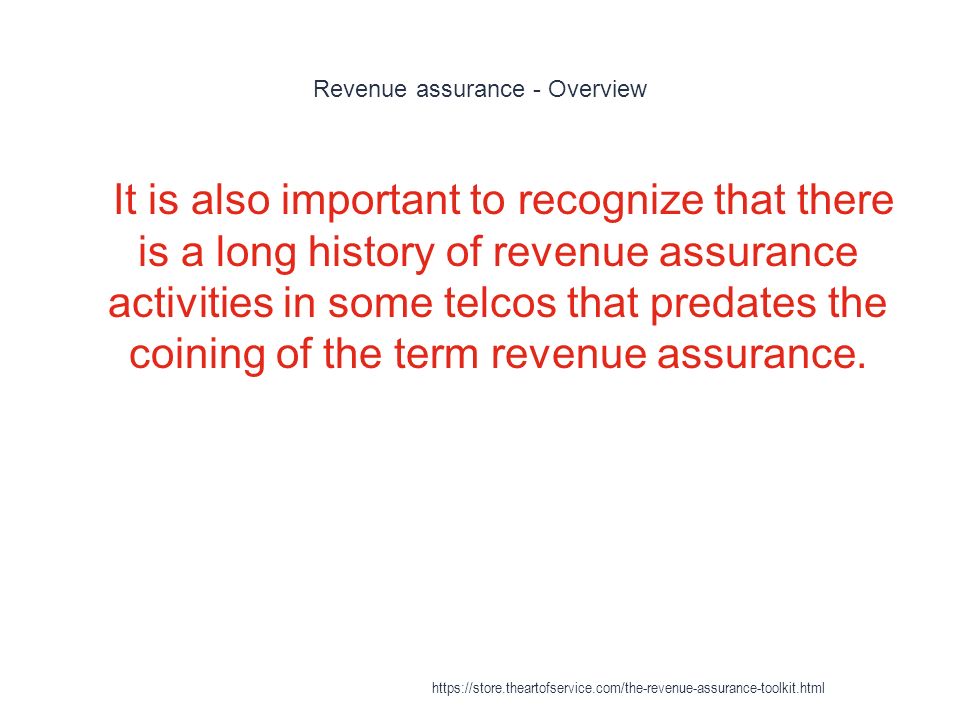 Revenue assurance - Overview

It is also important to recognize that there is a long history of revenue assurance activities in some telcos that predates the coining of the term revenue assurance.

https://store.theartofservice.com/the-revenue-assurance-toolkit.html